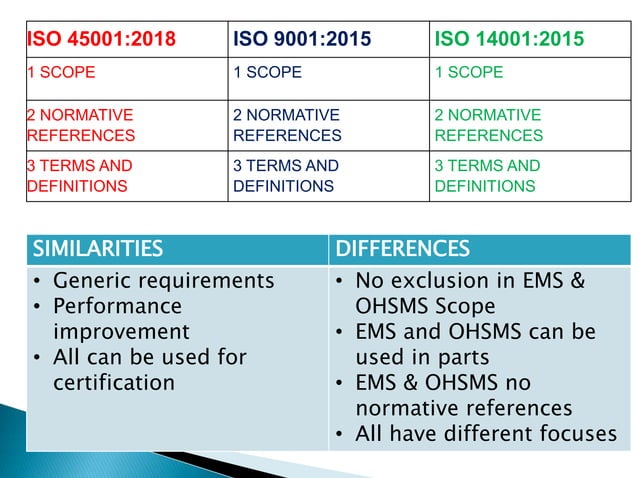 | ISO 45001:2018 | ISO 9001:2015 | ISO 14001:2015 |
|---|---|---|
| 1 SCOPE | 1 SCOPE | 1 SCOPE |
| 2 NORMATIVE REFERENCES | 2 NORMATIVE REFERENCES | 2 NORMATIVE REFERENCES |
| 3 TERMS AND DEFINITIONS | 3 TERMS AND DEFINITIONS | 3 TERMS AND DEFINITIONS |

| SIMILARITIES | DIFFERENCES |
|---|---|
| • Generic requirements • Performance improvement • All can be used for certification | • No exclusion in EMS & OHSMS Scope • EMS and OHSMS can be used in parts • EMS & OHSMS no normative references • All have different focuses |